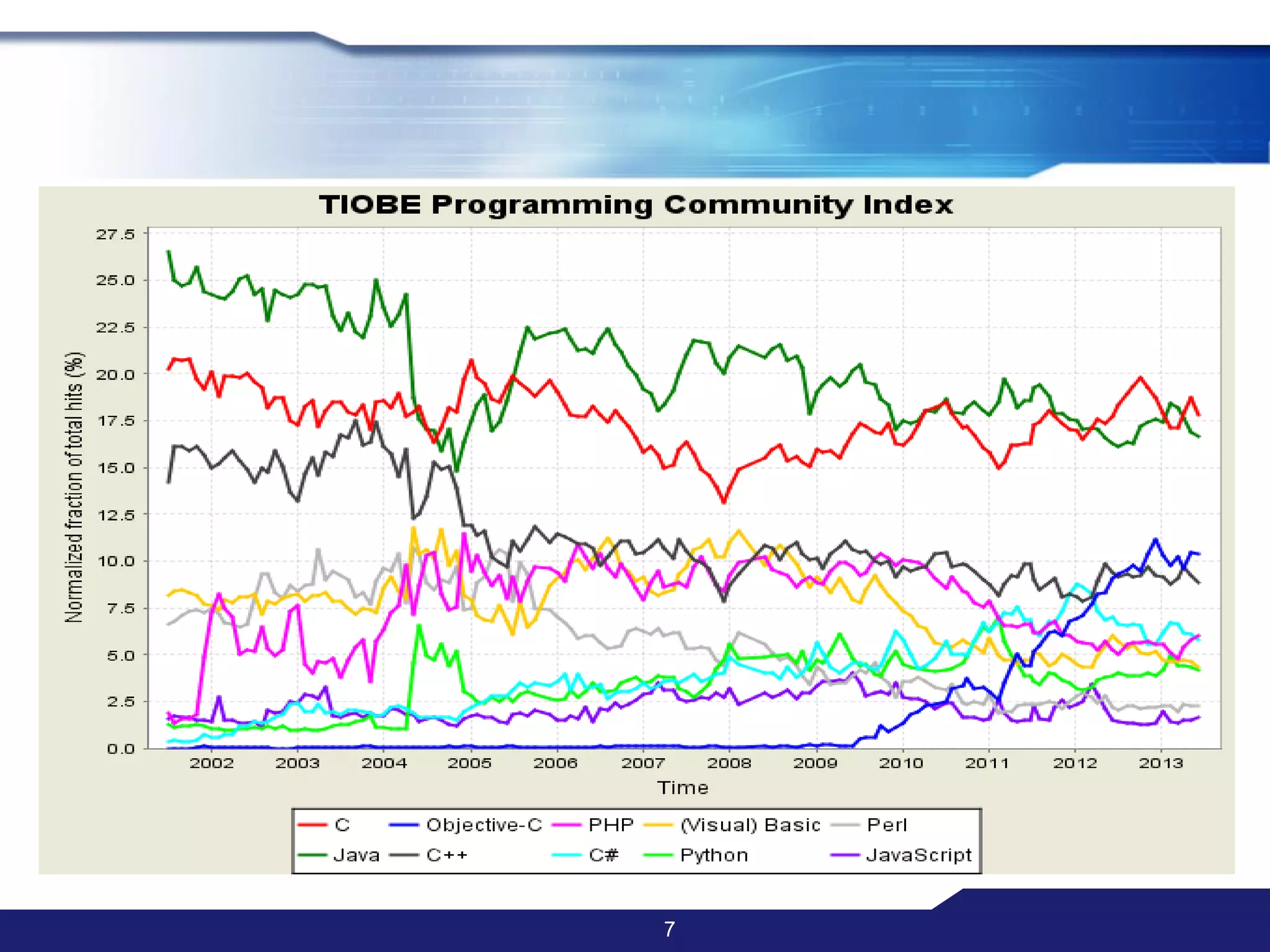 TIOBE Programming Community Index

Normalized fraction of total hits (%)

27.5
25.0
22.5
20.0
17.5
15.0
12.5
10.0
7.5
5.0
2.5
0.0

2002 2003 2004 2005 2006 2007 2008 2009 2010 2011 2012 2013

Time

C
Objective-C
PHP
(Visual) Basic
Perl
Java
C++
C#
Python
JavaScript

7